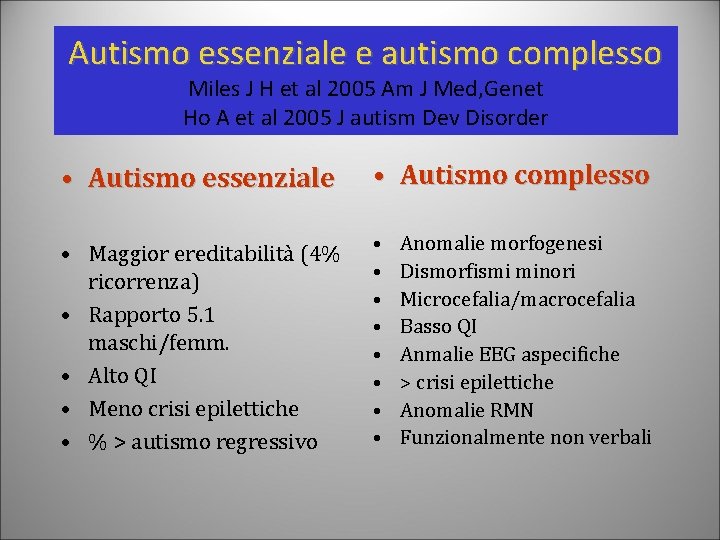 Autismo essenziale e autismo complesso
Miles J H et al 2005 Am J Med,Genet
Ho A et al 2005 J autism Dev Disorder

• Autismo essenziale

• Maggior ereditabilità (4% ricorrenza)
• Rapporto 5.1 maschi/femm.
• Alto QI
• Meno crisi epilettiche
• % > autismo regressivo

• Autismo complesso

• Anomalie morfogenesi
• Dismorfismi minori
• Microcefalia/macrocefalia
• Basso QI
• Anmalie EEG aspecifiche
• > crisi epilettiche
• Anomalie RMN
• Funzionalmente non verbali